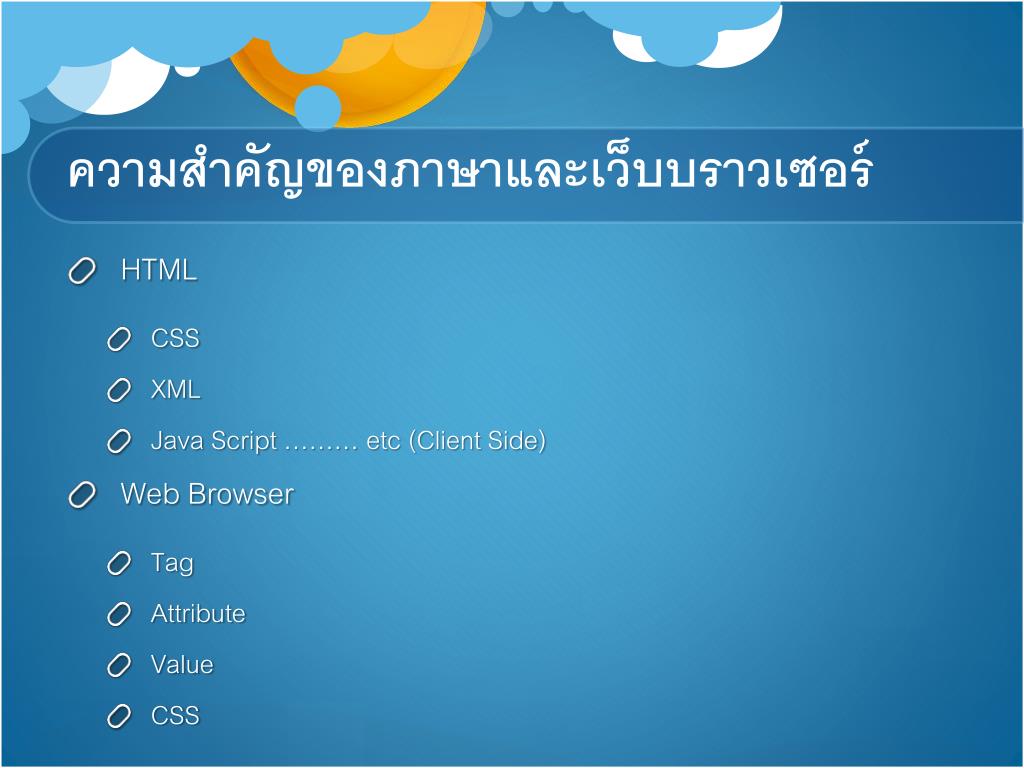 ความสำคัญของภาษาและเว็บบราวเซอร์

HTML

CSS

XML

Java Script ……… etc (Client Side)

Web Browser

Tag

Attribute

Value

CSS